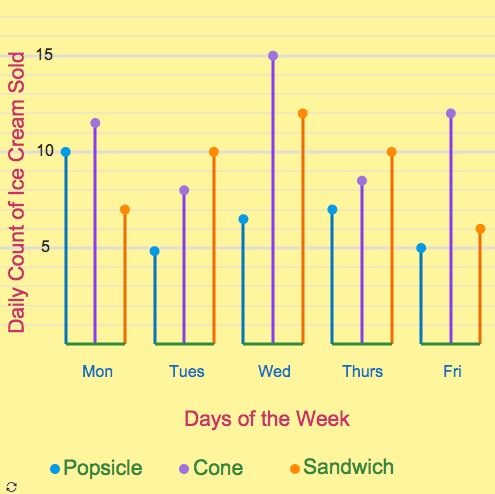 Daily Count of Ice Cream Sold

15
10
5

Mon
Tues
Wed
Thurs
Fri

Days of the Week

Popsicle
Cone
Sandwich